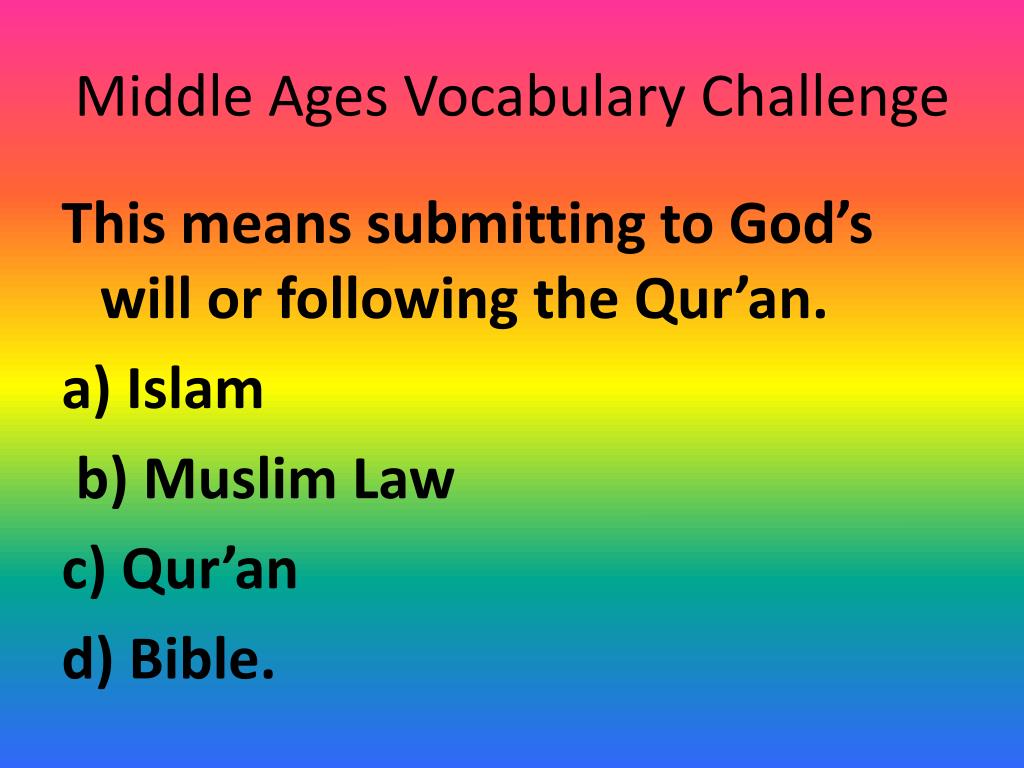 Middle Ages Vocabulary Challenge

This means submitting to God’s will or following the Qur’an.

a) Islam

b) Muslim Law

c) Qur’an

d) Bible.